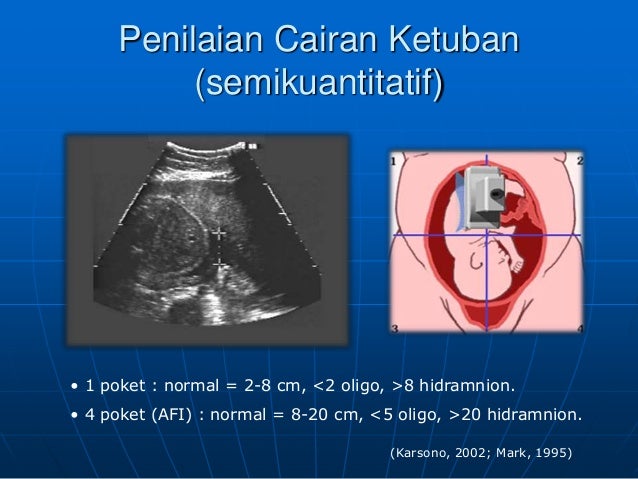 Penilaian Cairan Ketuban
(semikuantitatif)

1
2
3
4

• 1 poket : normal = 2-8 cm, <2 oligo, >8 hidramnion.
• 4 poket (AFI) : normal = 8-20 cm, <5 oligo, >20 hidramnion.

(Karsono, 2002; Mark, 1995)